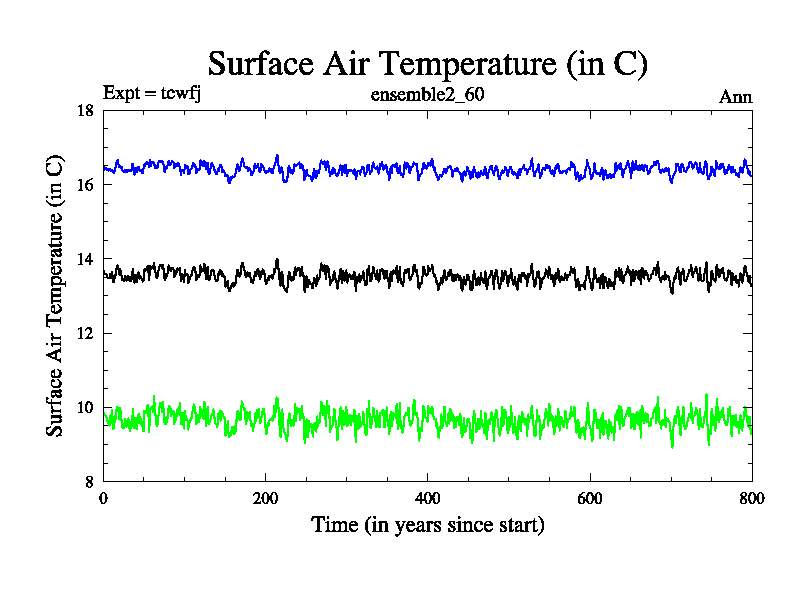 Surface Air Temperature (in C)

Expt = tcwfj

ensemble2_60

Ann

Surface Air Temperature (in C)

18
16
14
12
10
8

0
200
400
600
800

Time (in years since start)